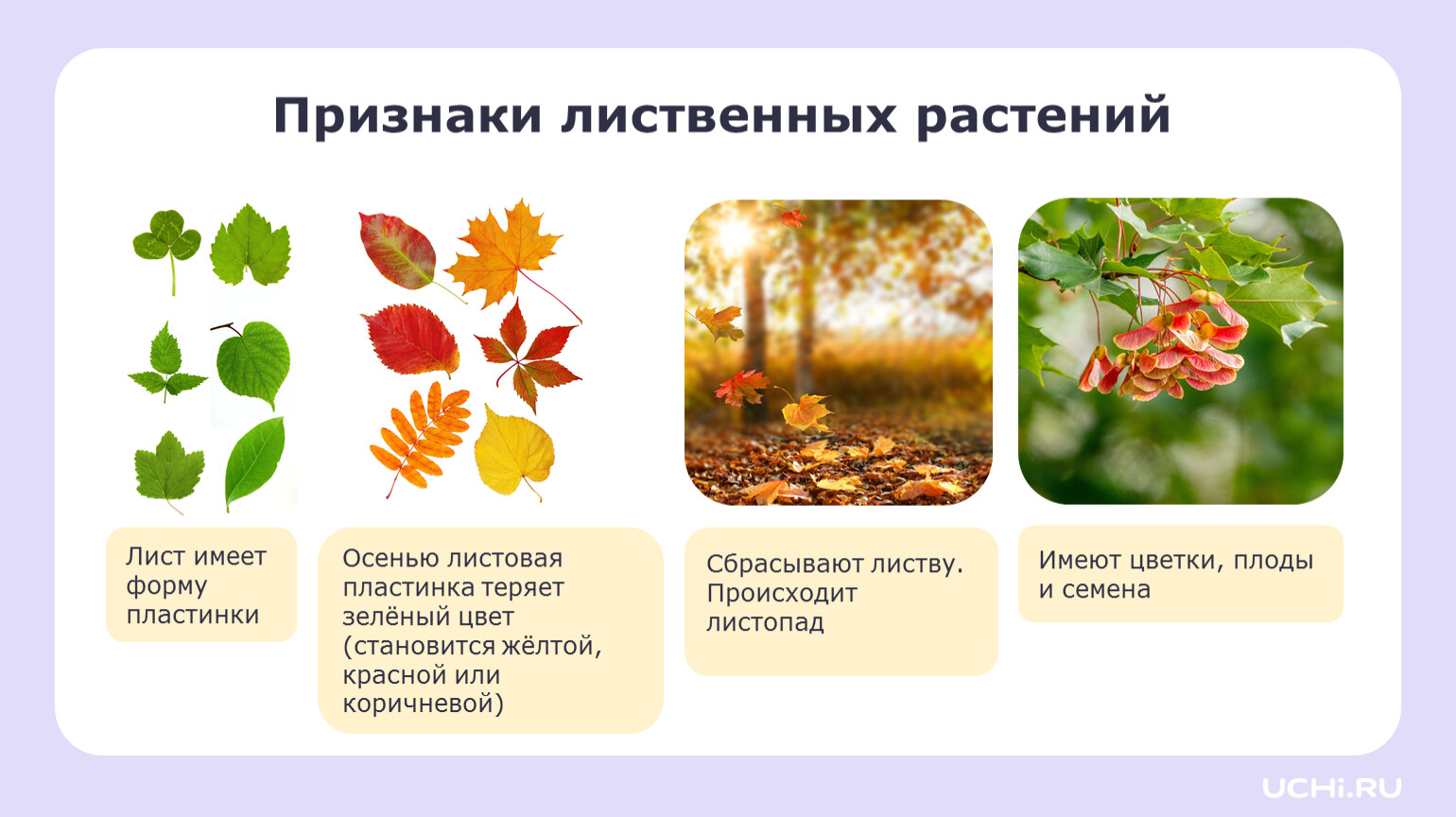 Признаки лиственных растений

Лист имеет форму пластинки

Осенью листовая пластинка теряет зелёный цвет (становится жёлтой, красной или коричневой)

Сбрасывают листву. Происходит листопад

Имеют цветки, плоды и семена

UCHi.RU